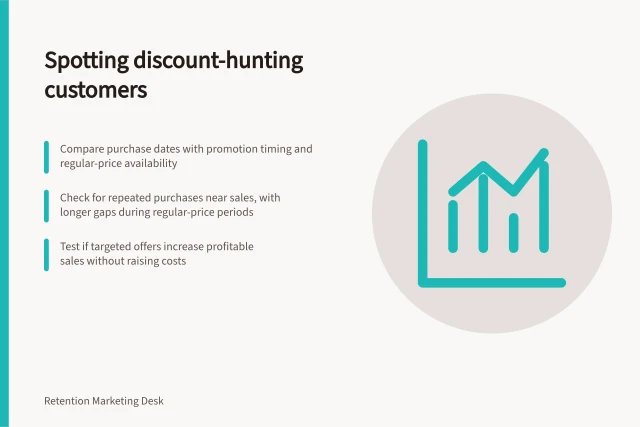 Spotting discount-hunting customers

Compare purchase dates with promotion timing and regular-price availability

Check for repeated purchases near sales, with longer gaps during regular-price periods

Test if targeted offers increase profitable sales without raising costs

Retention Marketing Desk